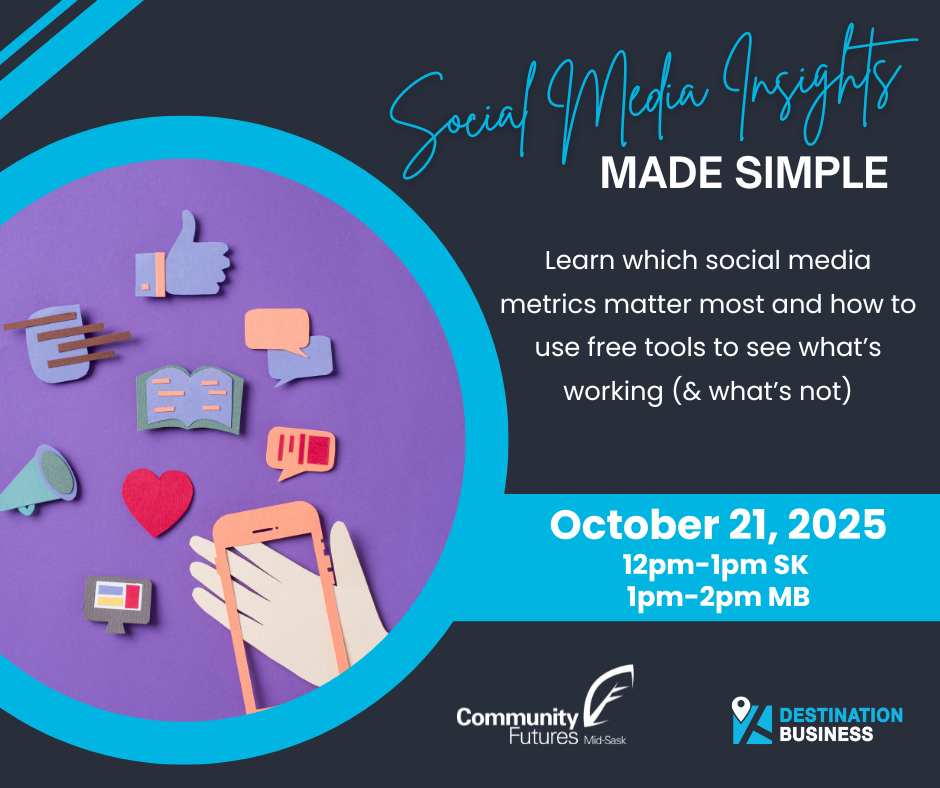 Social Media Insights
MADE SIMPLE

Learn which social media metrics matter most and how to use free tools to see what's working (& what's not)

October 21, 2025
12pm-1pm SK
1pm-2pm MB

Community Futures Mid-Sask

DESTINATION BUSINESS